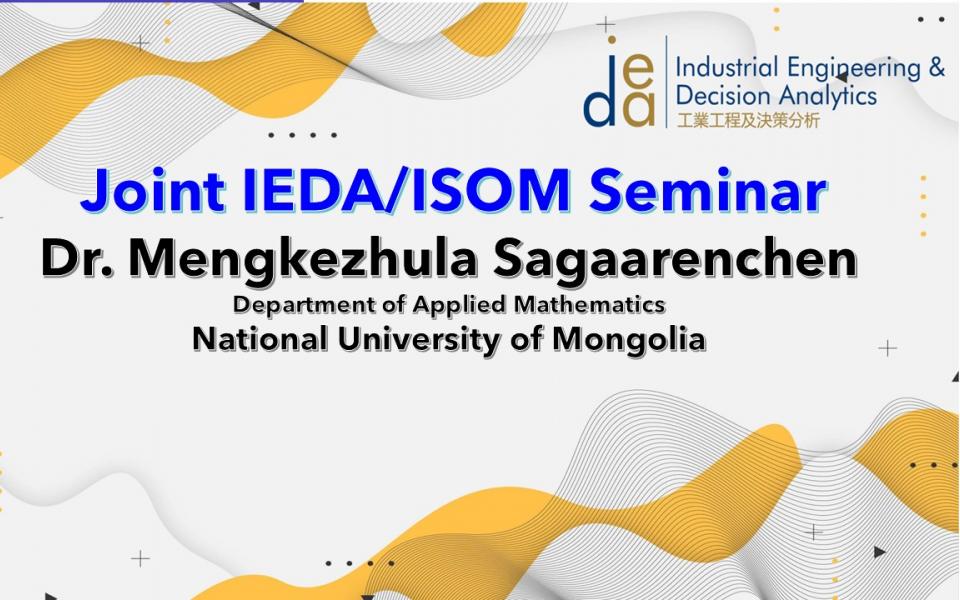 ieda
Industrial Engineering & Decision Analytics
工業工程及決策分析

Joint IEDA/ISOM Seminar
Dr. Mengkezhula Sagaarenchen
Department of Applied Mathematics
National University of Mongolia